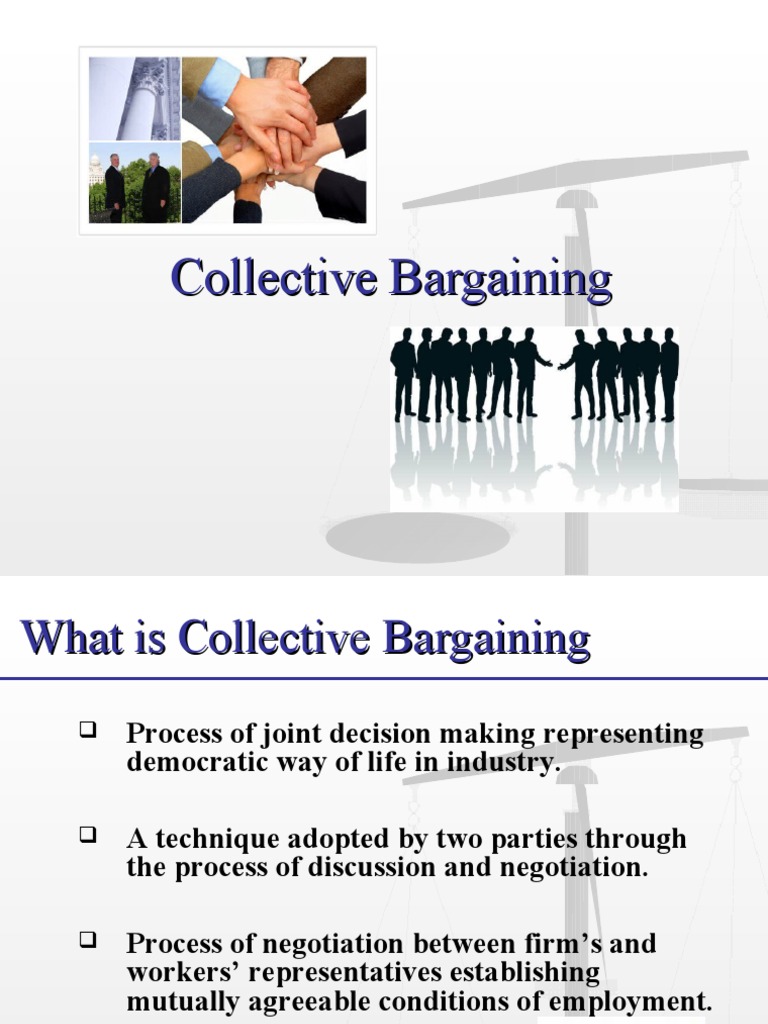 Collective Bargaining

What is Collective Bargaining

❑ Process of joint decision making representing democratic way of life in industry.

❑ A technique adopted by two parties through the process of discussion and negotiation.

❑ Process of negotiation between firm's and workers' representatives establishing mutually agreeable conditions of employment.